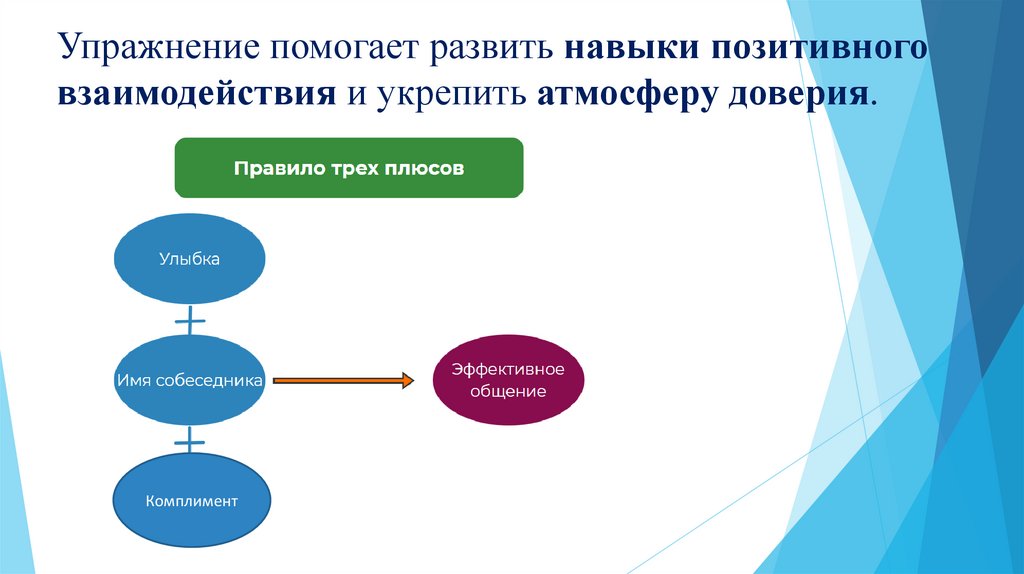 Упражнение помогает развить навыки позитивного взаимодействия и укрепить атмосферу доверия.

Правило трех плюсов

Улыбка

+

Имя собеседника

+

Комплимент

Эффективное общение